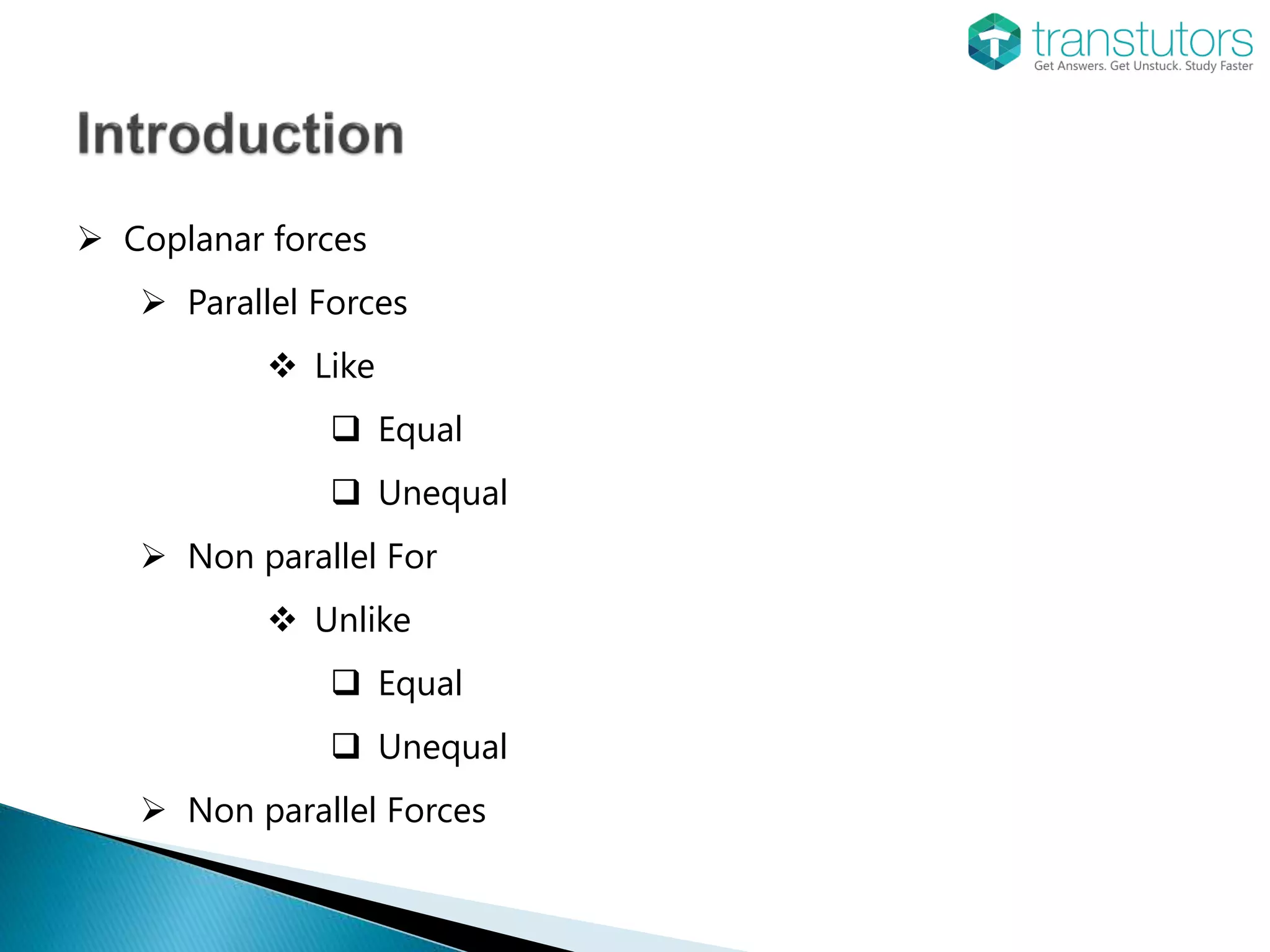 transtutors
Get Answers. Get Unstuck. Study Faster

Introduction

➢ Coplanar forces

➢ Parallel Forces

❖ Like

❑ Equal

❑ Unequal

➢ Non parallel For

❖ Unlike

❑ Equal

❑ Unequal

➢ Non parallel Forces